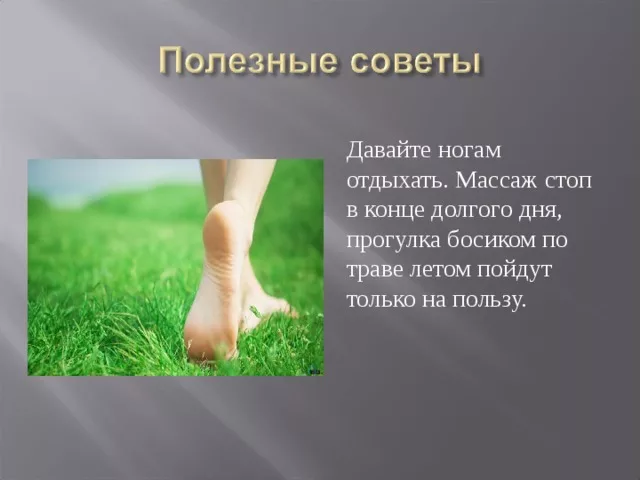 Полезные советы

Давайте ногам отдыхать. Массаж стоп в конце долгого дня, прогулка босиком по траве летом пойдут только на пользу.